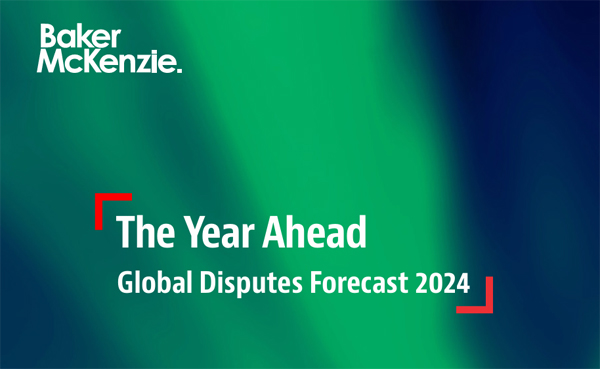 Baker McKenzie.

The Year Ahead

Global Disputes Forecast 2024